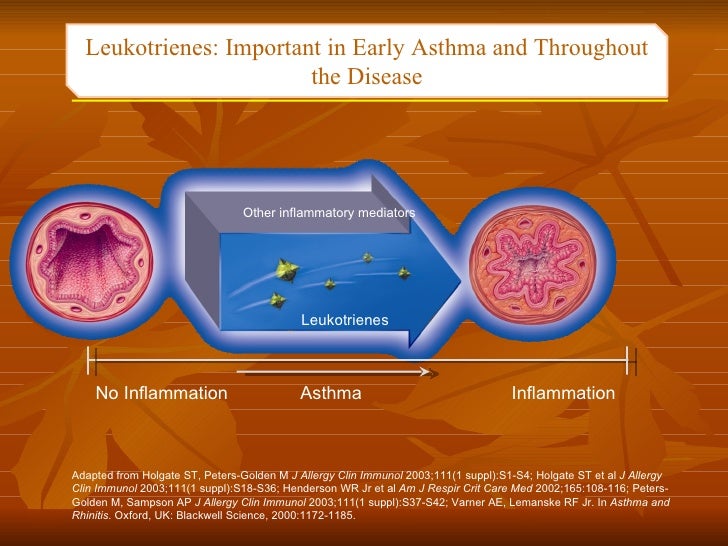 Leukotrienes: Important in Early Asthma and Throughout the Disease

Other inflammatory mediators

Leukotrienes

No Inflammation

Asthma

Inflammation

Adapted from Holgate ST, Peters-Golden M J Allergy Clin Immunol 2003;111(1 suppl):S1-S4; Holgate ST et al J Allergy Clin Immunol 2003;111(1 suppl):S18-S36; Henderson WR Jr et al Am J Respir Crit Care Med 2002;165:108-116; Peters-Golden M, Sampson AP J Allergy Clin Immunol 2003;111(1 suppl):S37-S42; Varner AE, Lemanske RF Jr. In Asthma and Rhinitis. Oxford, UK: Blackwell Science, 2000:1172-1185.